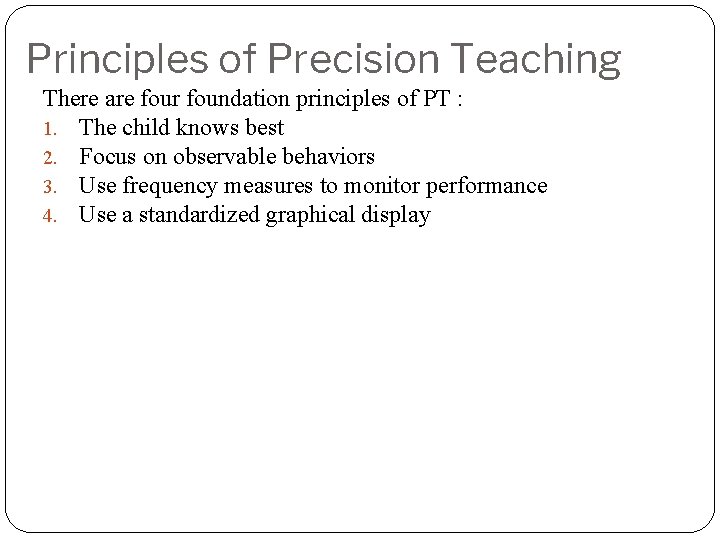 Principles of Precision Teaching

There are four foundation principles of PT :

1. The child knows best
2. Focus on observable behaviors
3. Use frequency measures to monitor performance
4. Use a standardized graphical display